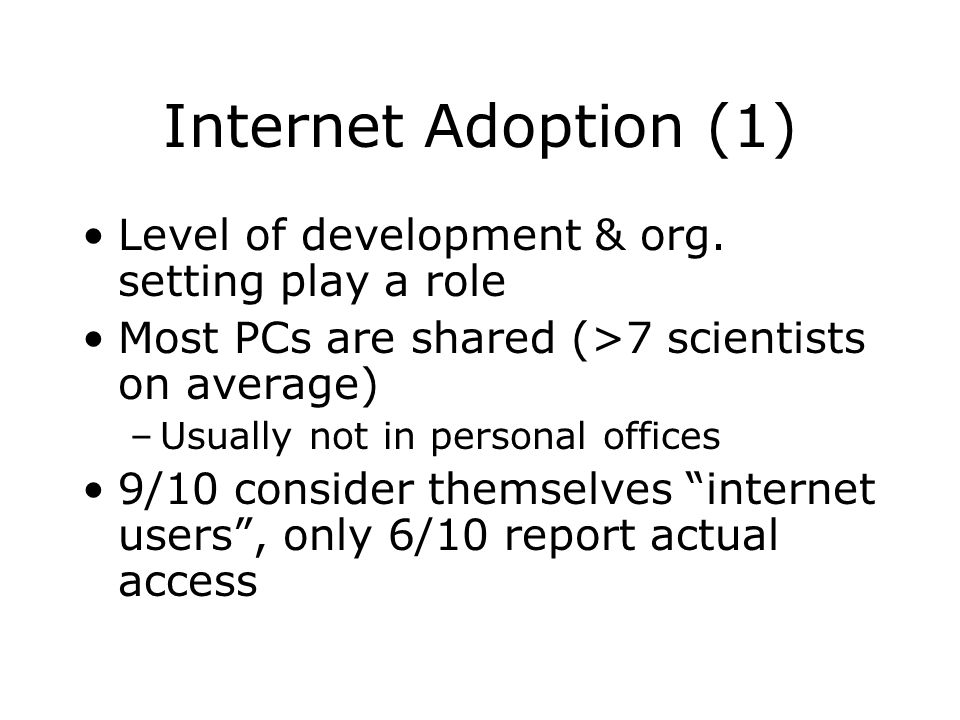 Internet Adoption (1)

• Level of development & org. setting play a role

• Most PCs are shared (>7 scientists on average)

– Usually not in personal offices

• 9/10 consider themselves “internet users”, only 6/10 report actual access